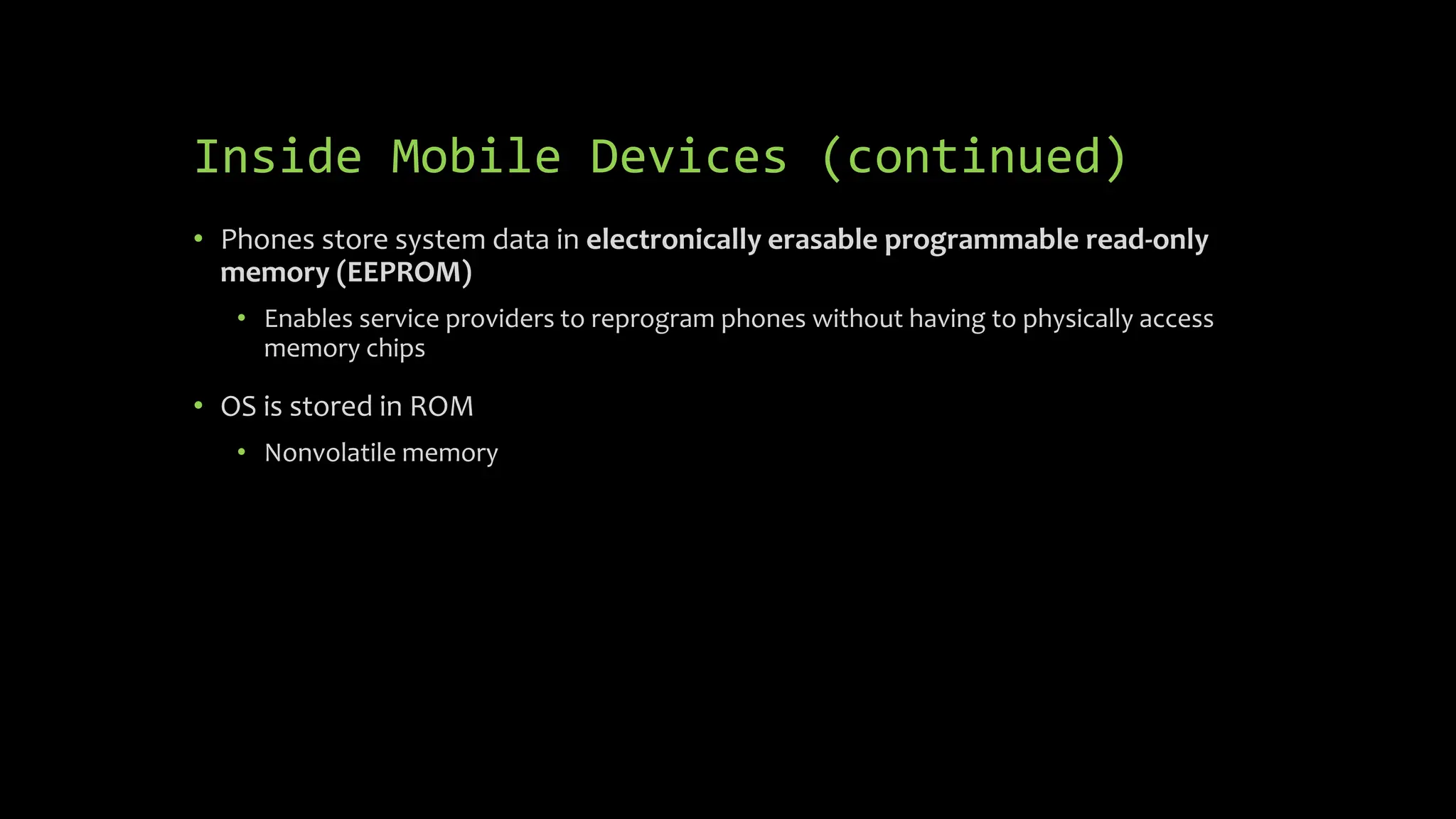 Inside Mobile Devices (continued)

• Phones store system data in electronically erasable programmable read-only memory (EEPROM)

  • Enables service providers to reprogram phones without having to physically access memory chips

• OS is stored in ROM

  • Nonvolatile memory